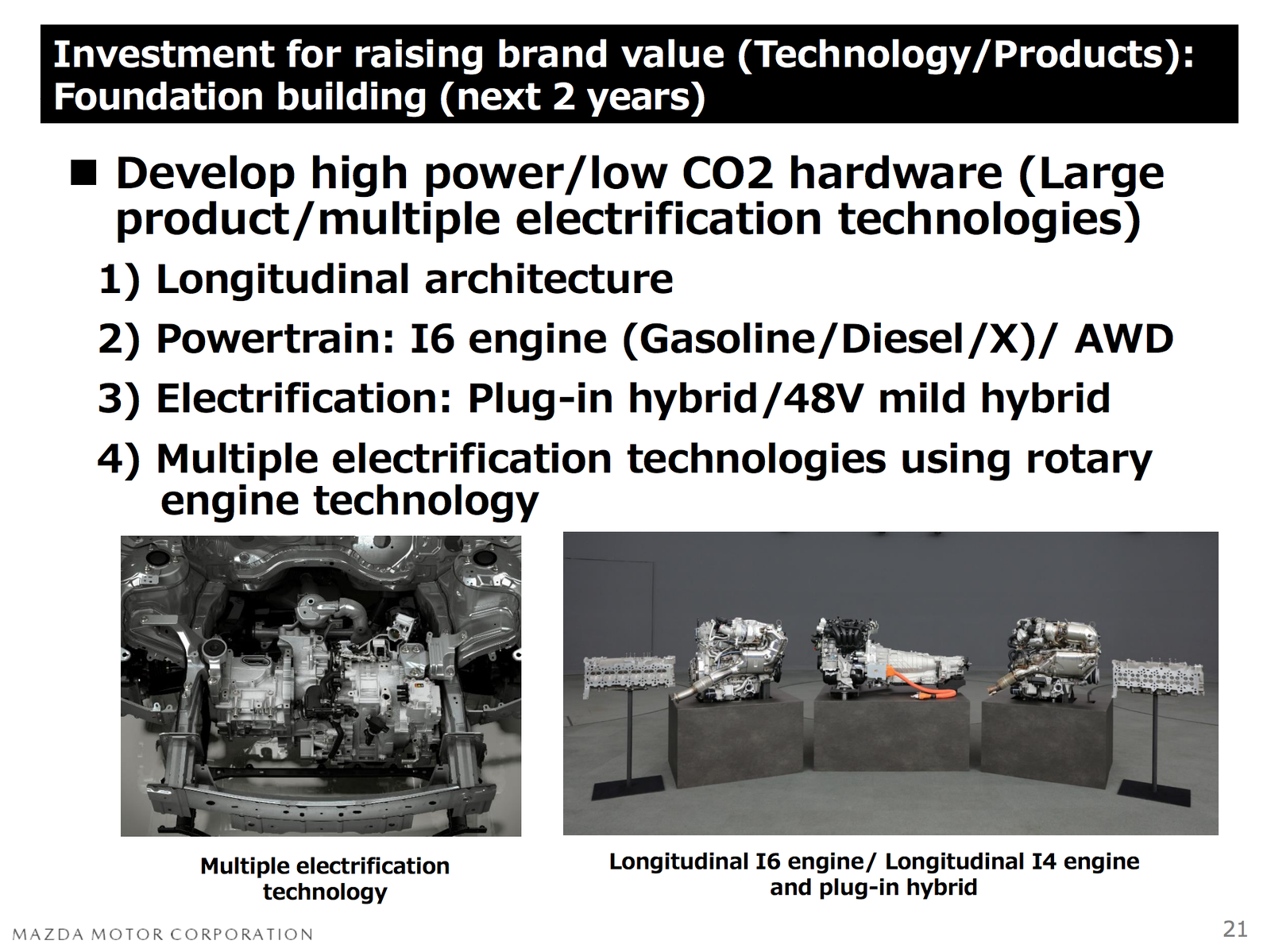 Investment for raising brand value (Technology/Products): Foundation building (next 2 years)

■ Develop high power/low CO2 hardware (Large product/multiple electrification technologies)

1) Longitudinal architecture

2) Powertrain: I6 engine (Gasoline/Diesel/X)/ AWD

3) Electrification: Plug-in hybrid/48V mild hybrid

4) Multiple electrification technologies using rotary engine technology

Multiple electrification technology

Longitudinal I6 engine/ Longitudinal I4 engine and plug-in hybrid

MAZDA MOTOR CORPORATION

21